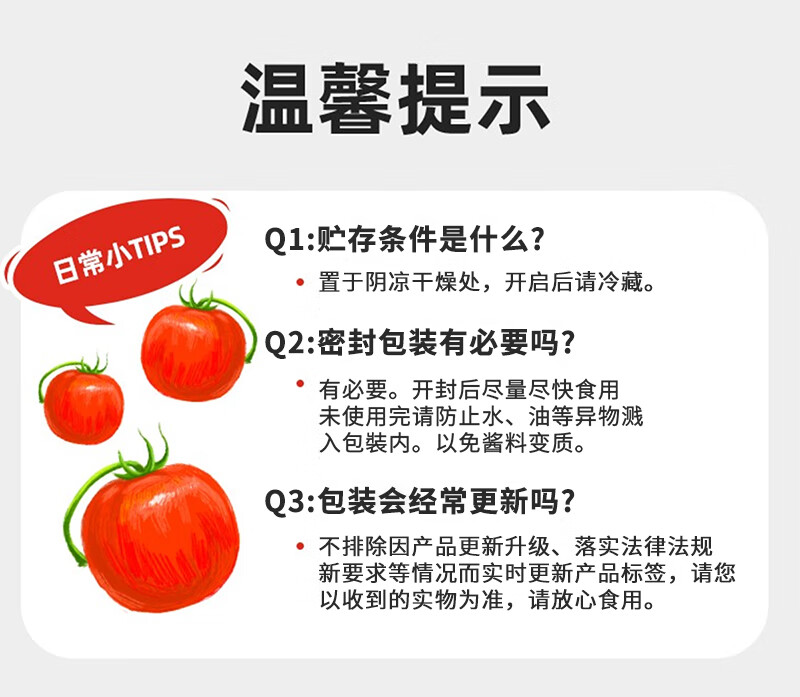 温馨提示

日常小TIPS

Q1:贮存条件是什么?

• 置于阴凉干燥处，开启后请冷藏。

Q2:密封包装有必要吗?

• 有必要。开封后尽量尽快食用未使用完请防止水、油等异物溅入包装内。以免酱料变质。

Q3:包装会经常更新吗?

• 不排除因产品更新升级、落实法律法规新要求等情况而实时更新产品标签，请您以收到的实物为准，请放心食用。